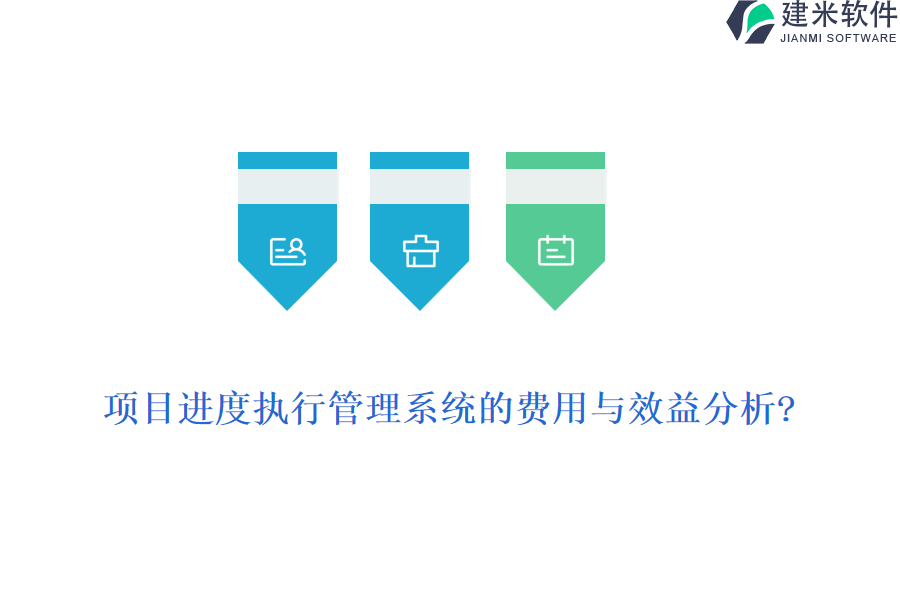 建米软件
JIANMI SOFTWARE

项目进度执行管理系统的费用与效益分析?